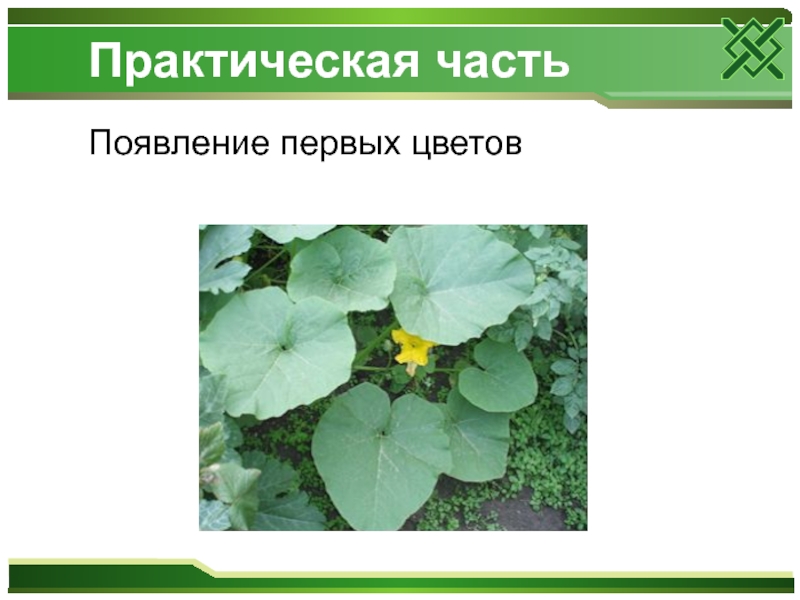 Практическая часть

Появление первых цветов